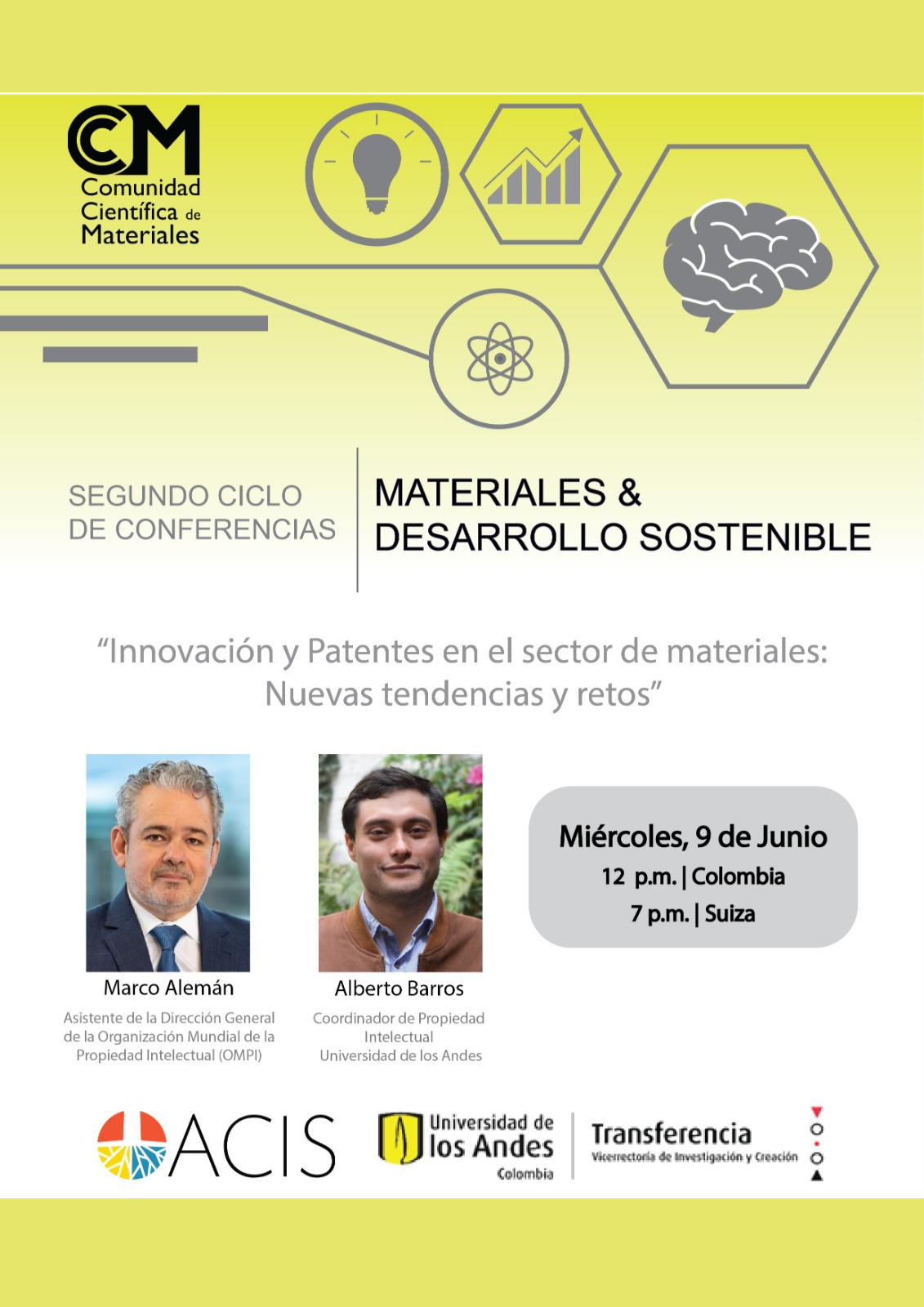 CCM
Comunidad Científica de Materiales

SEGUNDO CICLO DE CONFERENCIAS

MATERIALES & DESARROLLO SOSTENIBLE

“Innovación y Patentes en el sector de materiales: Nuevas tendencias y retos”

Marco Alemán
Asistente de la Dirección General de la Organización Mundial de la Propiedad Intelectual (OMPI)

Alberto Barros
Coordinador de Propiedad Intelectual
Universidad de los Andes

Miércoles, 9 de Junio
12 p.m. | Colombia
7 p.m. | Suiza

ACIS

Universidad de los Andes
Colombia

Transferencia
Vicerrectoría de Investigación y Creación